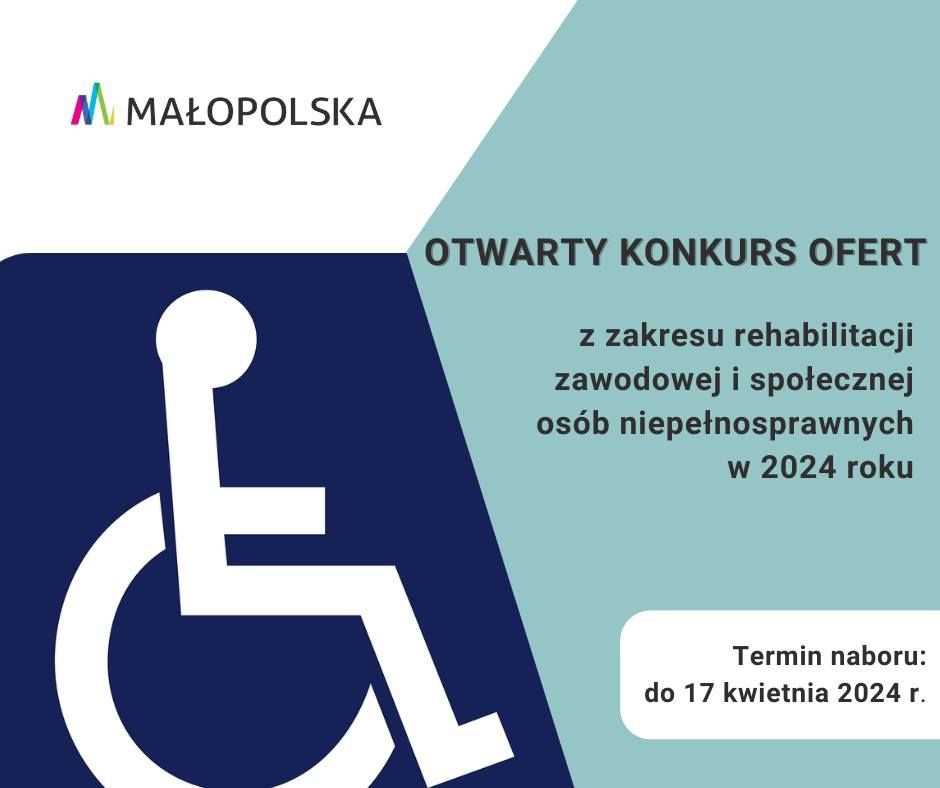 MAŁOPOLSKA

OTWARTY KONKURS OFERT

z zakresu rehabilitacji zawodowej i społecznej osób niepełnosprawnych w 2024 roku

Termin naboru:
do 17 kwietnia 2024 r.